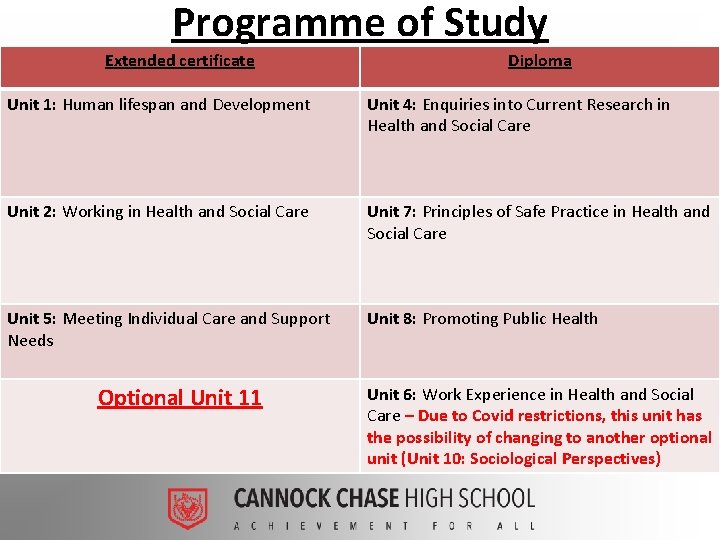 Programme of Study

| Extended certificate | Diploma |
|---|---|
| Unit 1: Human lifespan and Development | Unit 4: Enquiries into Current Research in Health and Social Care |
| Unit 2: Working in Health and Social Care | Unit 7: Principles of Safe Practice in Health and Social Care |
| Unit 5: Meeting Individual Care and Support Needs | Unit 8: Promoting Public Health |
| Optional Unit 11 | Unit 6: Work Experience in Health and Social Care – Due to Covid restrictions, this unit has the possibility of changing to another optional unit (Unit 10: Sociological Perspectives) |

CANNOCK CHASE HIGH SCHOOL
ACHIEVEMENT FOR ALL